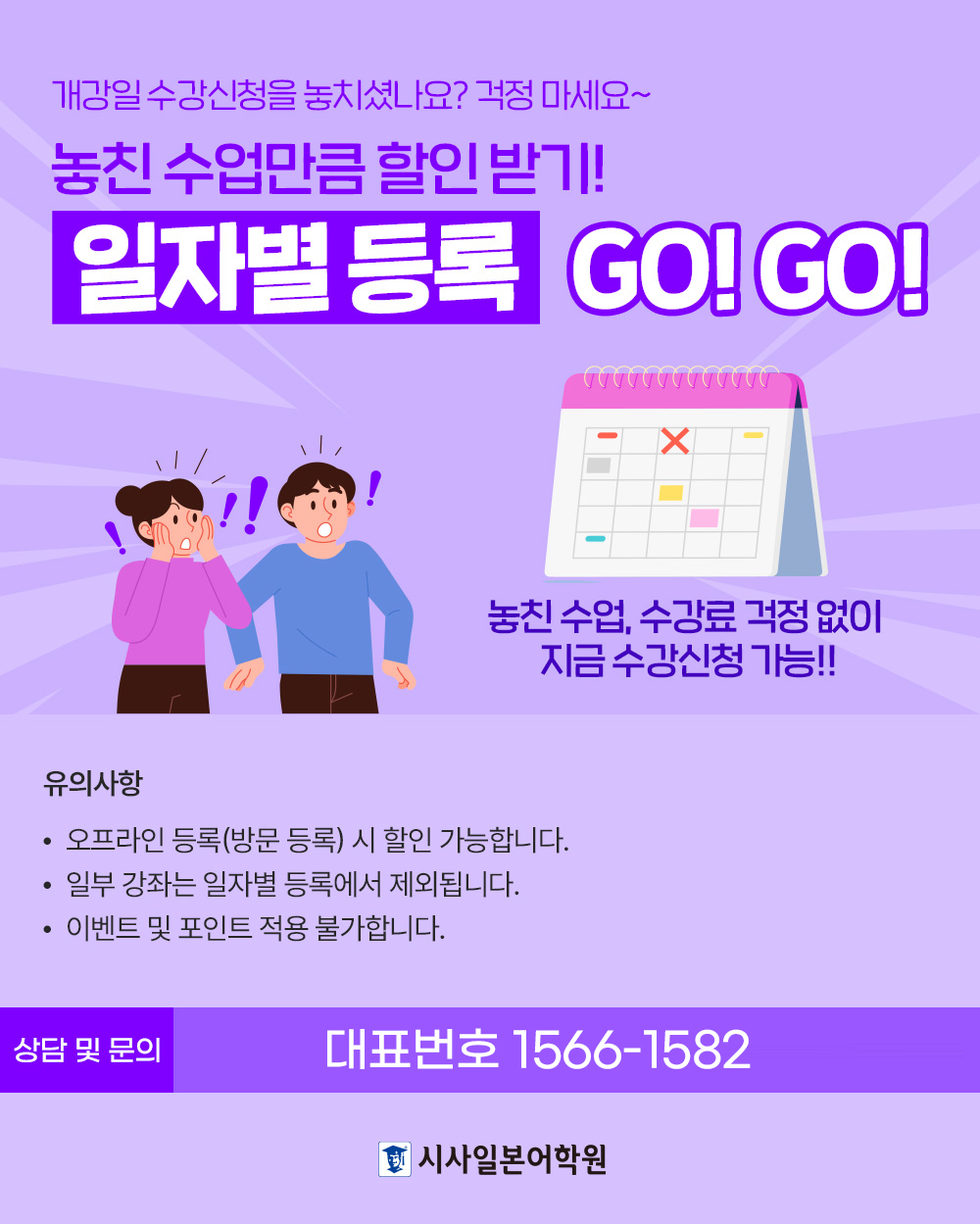 개강일 수강신청을 놓치셨나요? 걱정 마세요~

놓친 수업만큼 할인 받기!

일자별 등록 GO! GO!

놓친 수업, 수강료 걱정 없이
지금 수강신청 가능!!

유의사항

• 오프라인 등록(방문 등록) 시 할인 가능합니다.
• 일부 강좌는 일자별 등록에서 제외됩니다.
• 이벤트 및 포인트 적용 불가합니다.

상담 및 문의 대표번호 1566-1582

시사일본어학원